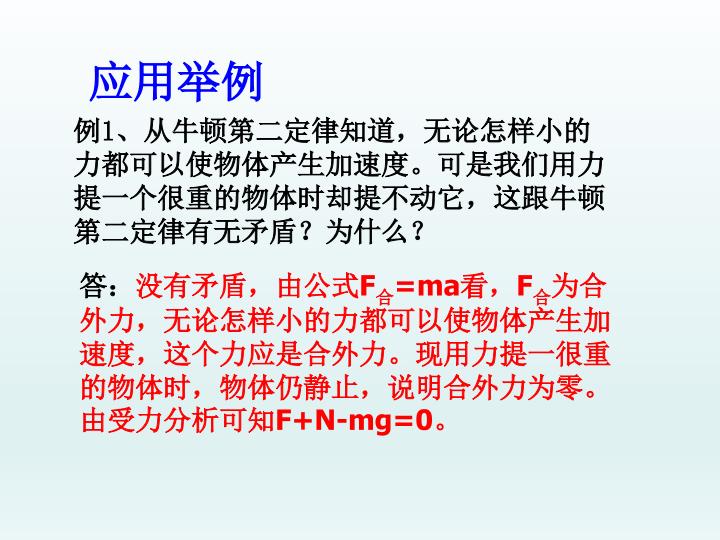 应用举例

例1、从牛顿第二定律知道，无论怎样小的力都可以使物体产生加速度。可是我们用力提一个很重的物体时却提不动它，这跟牛顿第二定律有无矛盾？为什么？

答：没有矛盾，由公式$F_{合}=ma$看，$F_{合}$为合外力，无论怎样小的力都可以使物体产生加速度，这个力应是合外力。现用力提一很重的物体时，物体仍静止，说明合外力为零。由受力分析可知$F+N-mg=0$。